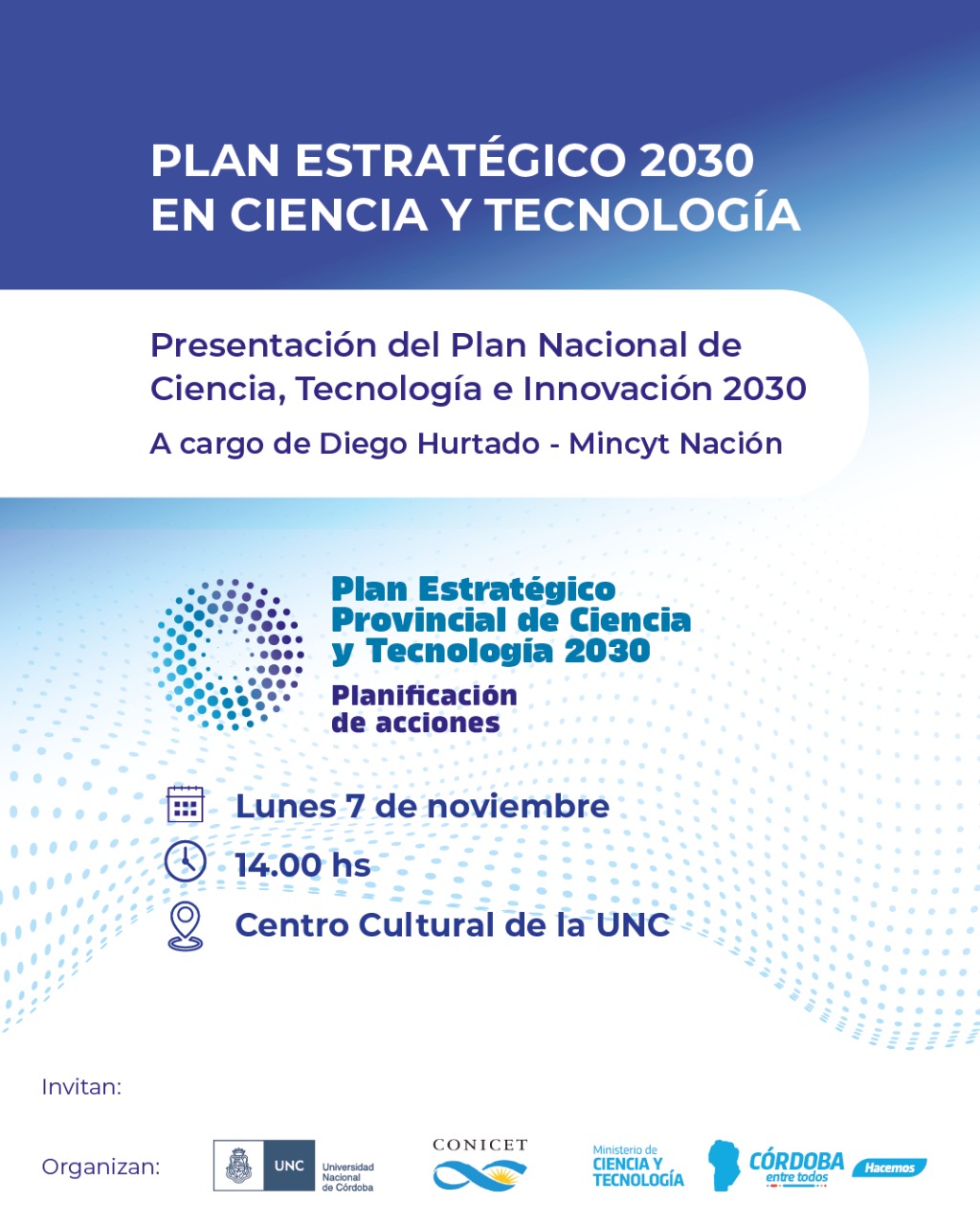 PLAN ESTRATÉGICO 2030
EN CIENCIA Y TECNOLOGÍA

Presentación del Plan Nacional de Ciencia, Tecnología e Innovación 2030

A cargo de Diego Hurtado - Mincyt Nación

Plan Estratégico Provincial de Ciencia y Tecnología 2030

Planificación de acciones

Lunes 7 de noviembre

14.00 hs

Centro Cultural de la UNC

Invitan:

Organizan: UNC Universidad Nacional de Córdoba CONICET Ministerio de CIENCIA Y TECNOLOGÍA CÓRDOBA entre todos Hacemos